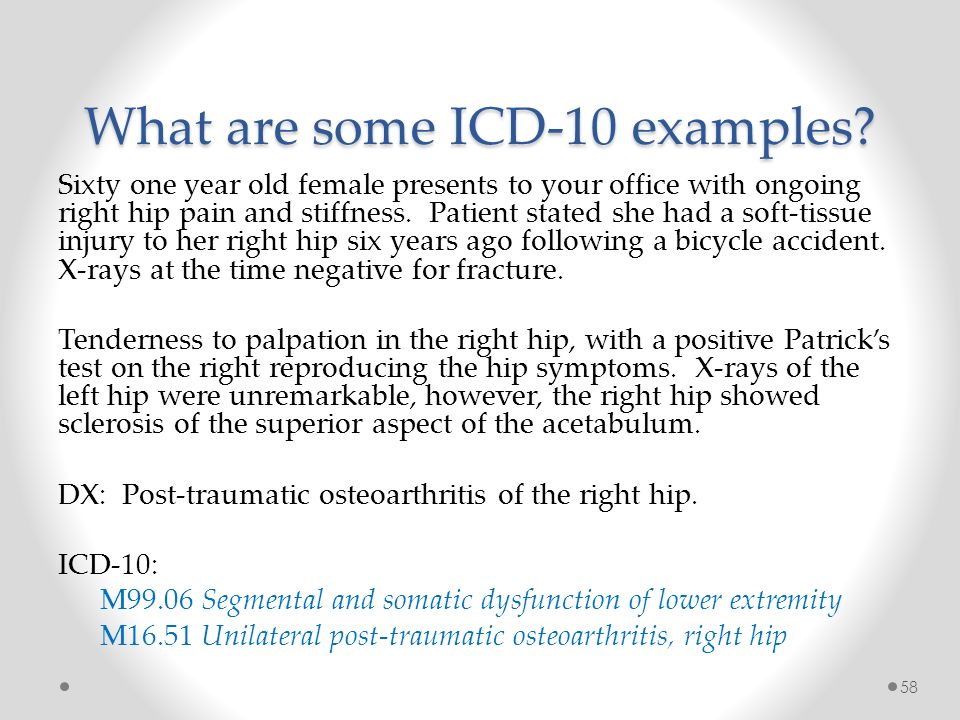 What are some ICD-10 examples?

Sixty one year old female presents to your office with ongoing right hip pain and stiffness. Patient stated she had a soft-tissue injury to her right hip six years ago following a bicycle accident. X-rays at the time negative for fracture.

Tenderness to palpation in the right hip, with a positive Patrick's test on the right reproducing the hip symptoms. X-rays of the left hip were unremarkable, however, the right hip showed sclerosis of the superior aspect of the acetabulum.

DX: Post-traumatic osteoarthritis of the right hip.

ICD-10:
M99.06 Segmental and somatic dysfunction of lower extremity
M16.51 Unilateral post-traumatic osteoarthritis, right hip

58